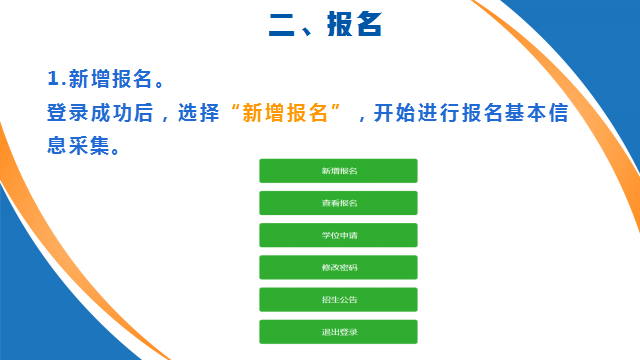 二、报名

1.新增报名。
登录成功后，选择“新增报名”，开始进行报名基本信息采集。

新增报名

查看报名

学位申请

修改密码

招生公告

退出登录